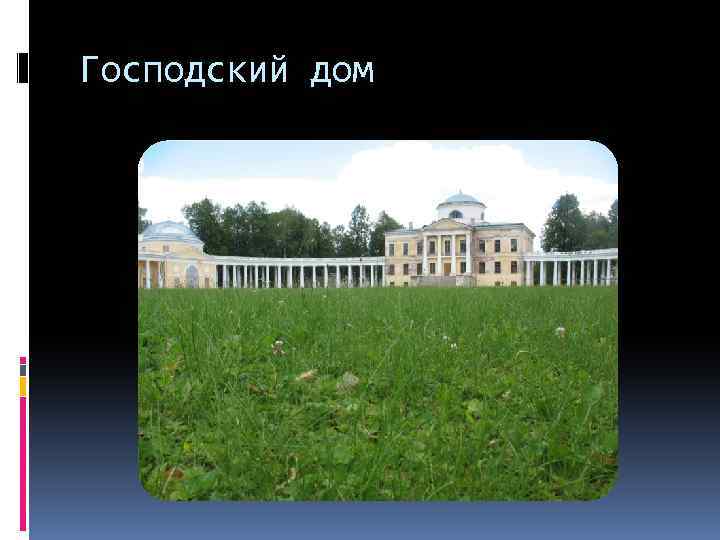 Господский дом